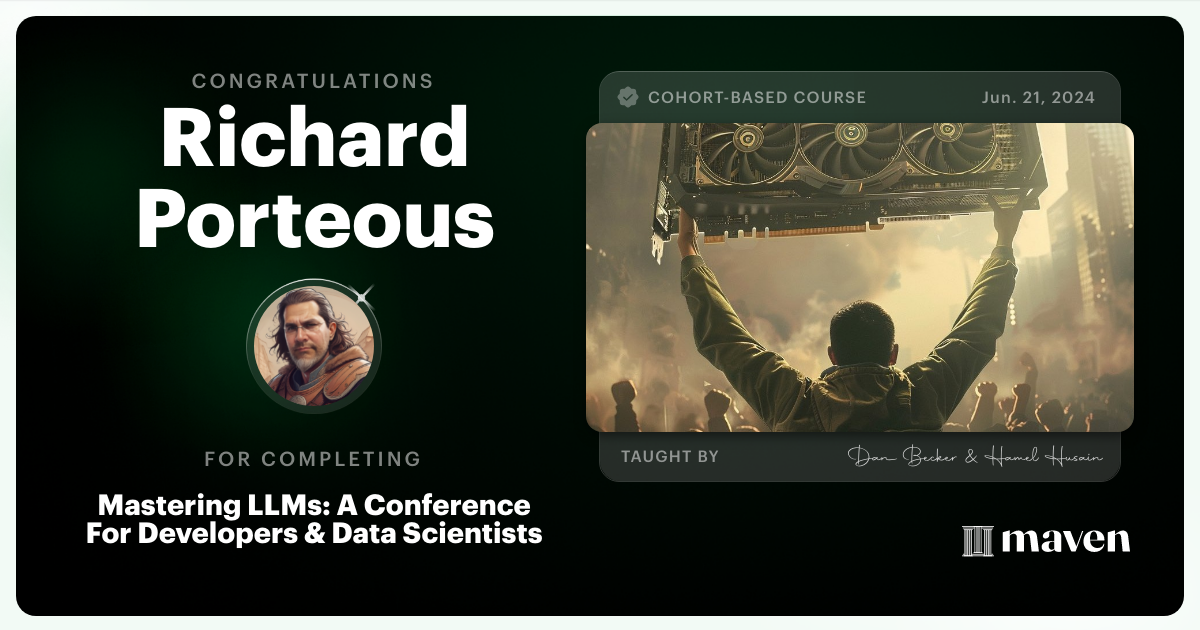 CONGRATULATIONS
Richard Porteous

FOR COMPLETING

Mastering LLMs: A Conference For Developers & Data Scientists

COHORT-BASED COURSE Jun. 21, 2024

TAUGHT BY Dan Becker & Hamel Husain

maven